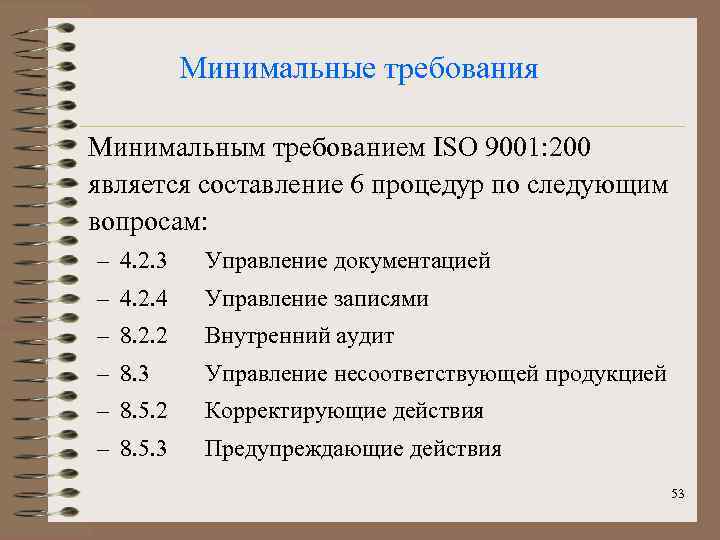 Минимальные требования

Минимальным требованием ISO 9001:200 является составление 6 процедур по следующим вопросам:

– 4.2.3 Управление документацией
– 4.2.4 Управление записями
– 8.2.2 Внутренний аудит
– 8.3 Управление несоответствующей продукцией
– 8.5.2 Корректирующие действия
– 8.5.3 Предупреждающие действия

53